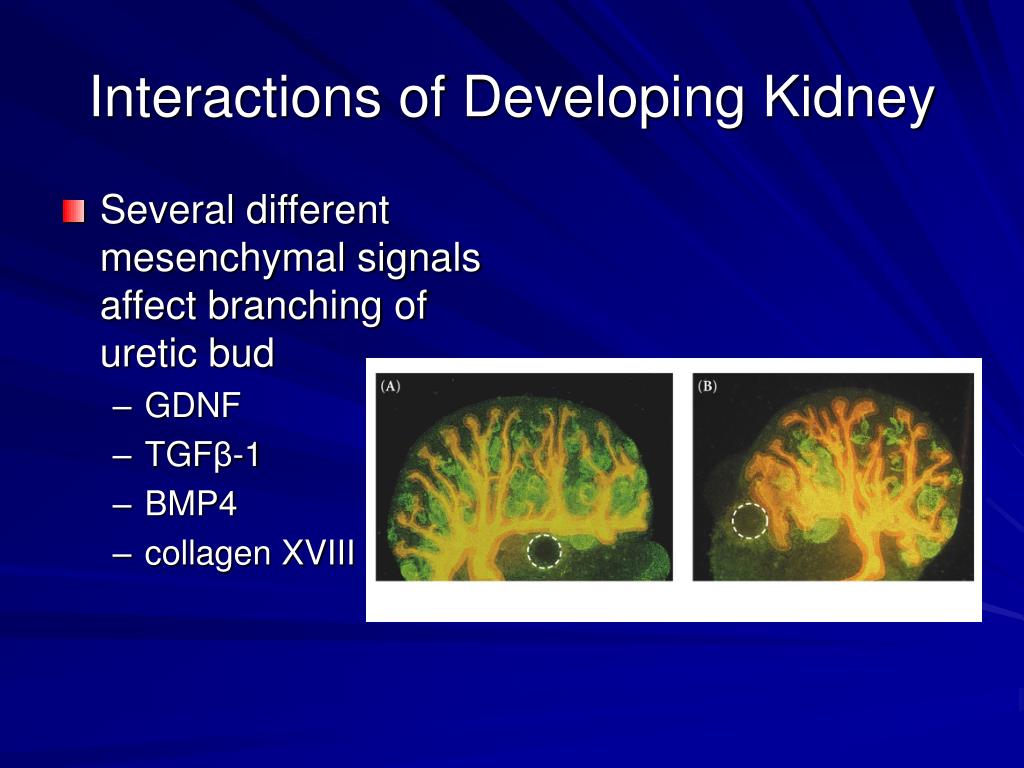 Interactions of Developing Kidney

Several different mesenchymal signals affect branching of uretic bud

– GDNF
– TGFβ-1
– BMP4
– collagen XVIII

(A)

(B)